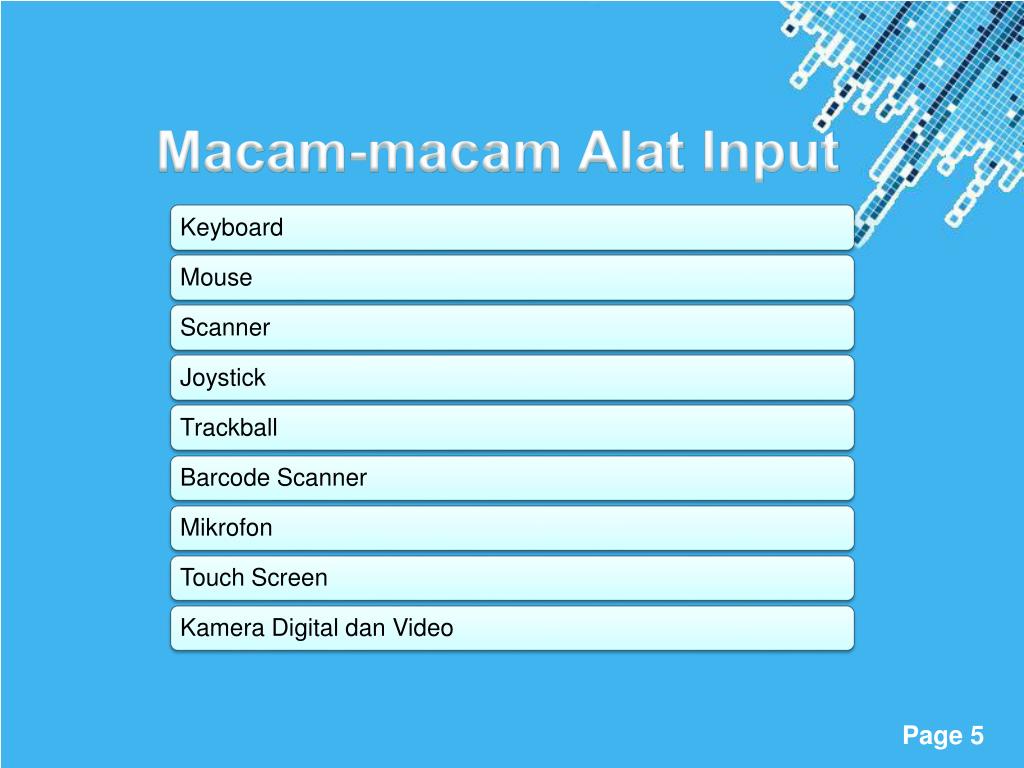 Macam-macam Alat Input

Keyboard

Mouse

Scanner

Joystick

Trackball

Barcode Scanner

Mikrofon

Touch Screen

Kamera Digital dan Video

Page 5